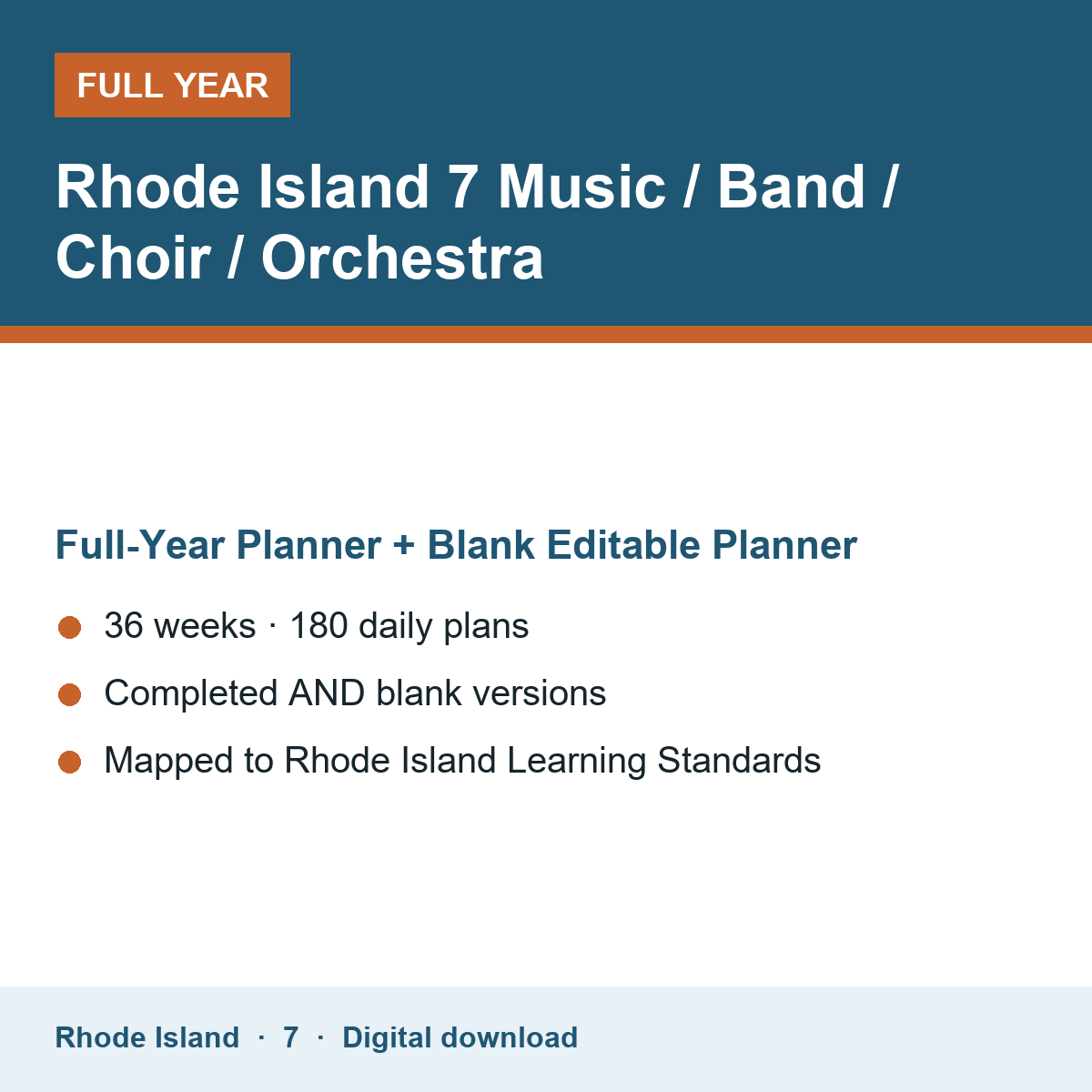 FULL YEAR

Rhode Island 7 Music / Band / Choir / Orchestra

Full-Year Planner + Blank Editable Planner

36 weeks · 180 daily plans

Completed AND blank versions

Mapped to Rhode Island Learning Standards

Rhode Island · 7 · Digital download